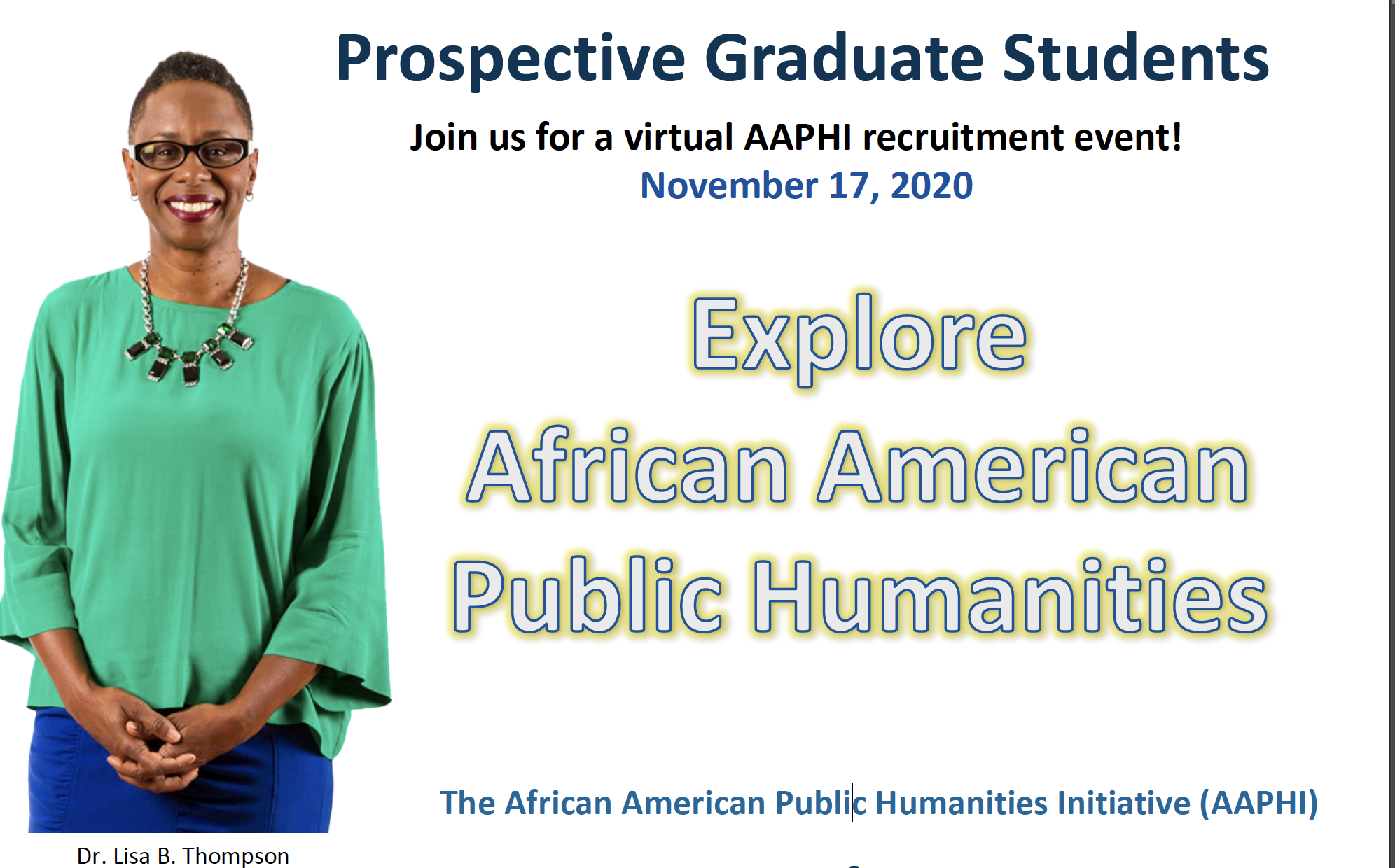 Prospective Graduate Students

Join us for a virtual AAPHI recruitment event!

November 17, 2020

Explore
African American
Public Humanities

The African American Public Humanities Initiative (AAPHI)

Dr. Lisa B. Thompson